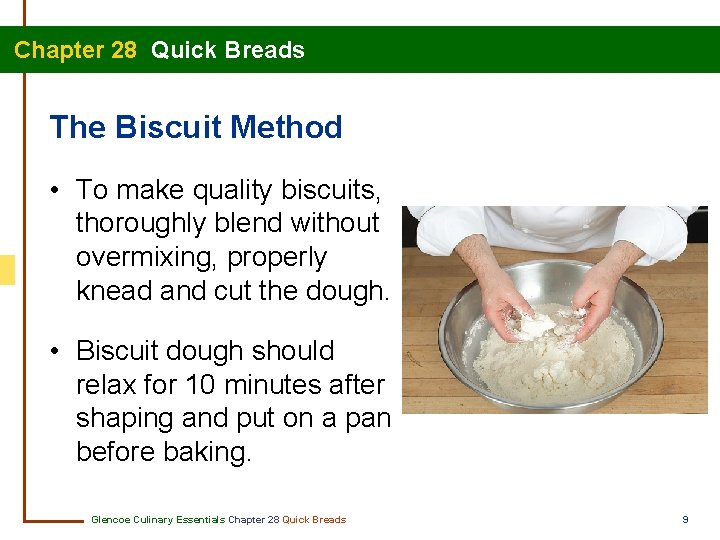 Chapter 28 Quick Breads

The Biscuit Method

• To make quality biscuits, thoroughly blend without overmixing, properly knead and cut the dough.

• Biscuit dough should relax for 10 minutes after shaping and put on a pan before baking.

Glencoe Culinary Essentials Chapter 28 Quick Breads

9